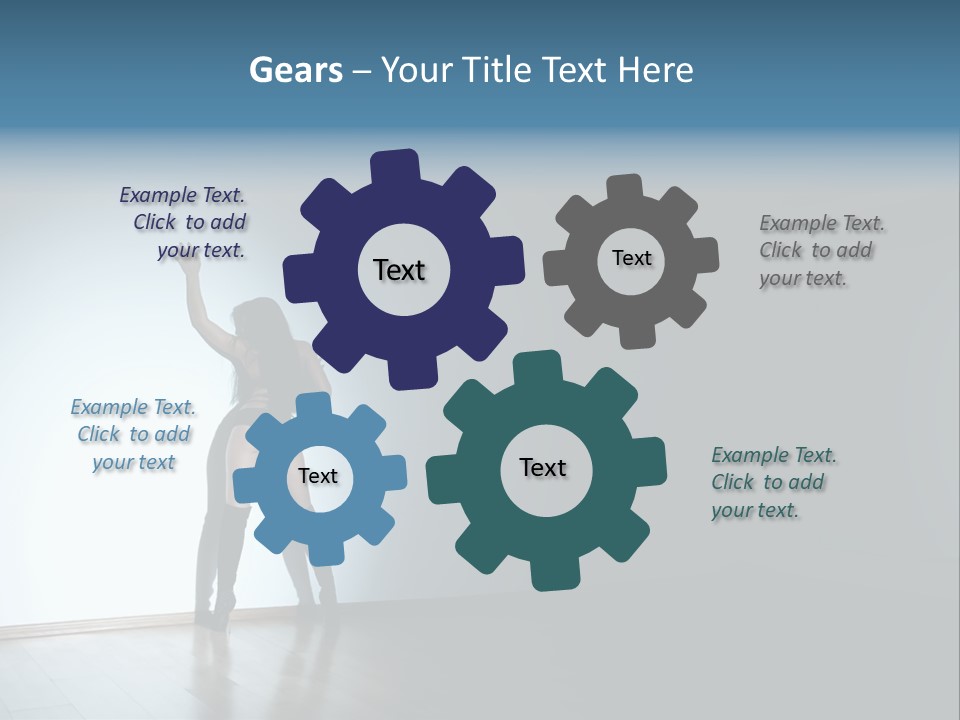 Gears – Your Title Text Here

Example Text. Click to add your text.

Text

Text

Example Text. Click to add your text.

Example Text. Click to add your text

Text

Text

Example Text. Click to add your text.